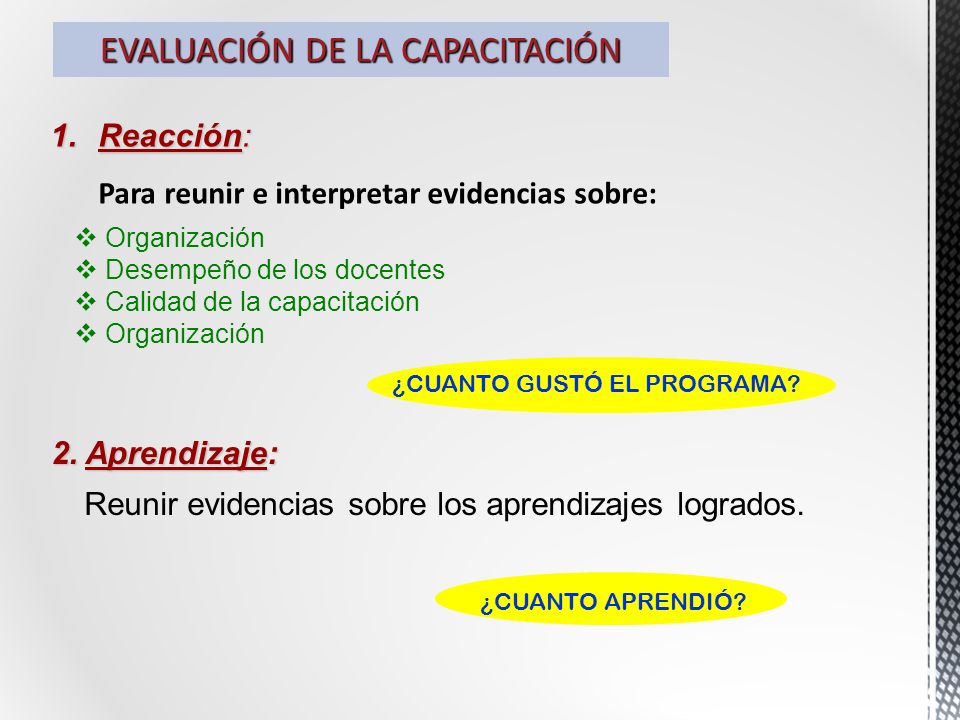 EVALUACIÓN DE LA CAPACITACIÓN

1. Reacción:

Para reunir e interpretar evidencias sobre:

❖ Organización
❖ Desempeño de los docentes
❖ Calidad de la capacitación
❖ Organización

¿CUANTO GUSTÓ EL PROGRAMA?

2. Aprendizaje:

Reunir evidencias sobre los aprendizajes logrados.

¿CUANTO APRENDIÓ?